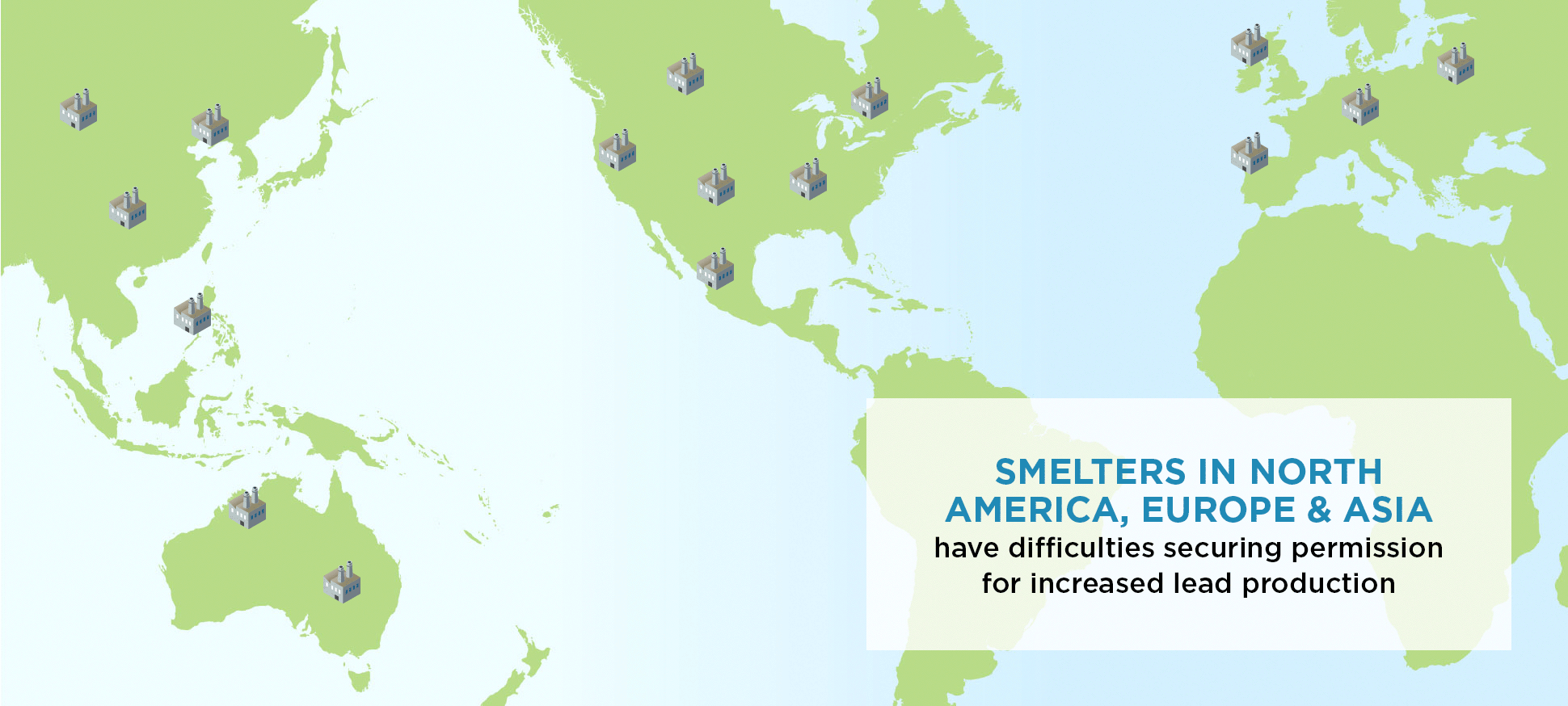 SMELTERS IN NORTH AMERICA, EUROPE & ASIA
have difficulties securing permission for increased lead production